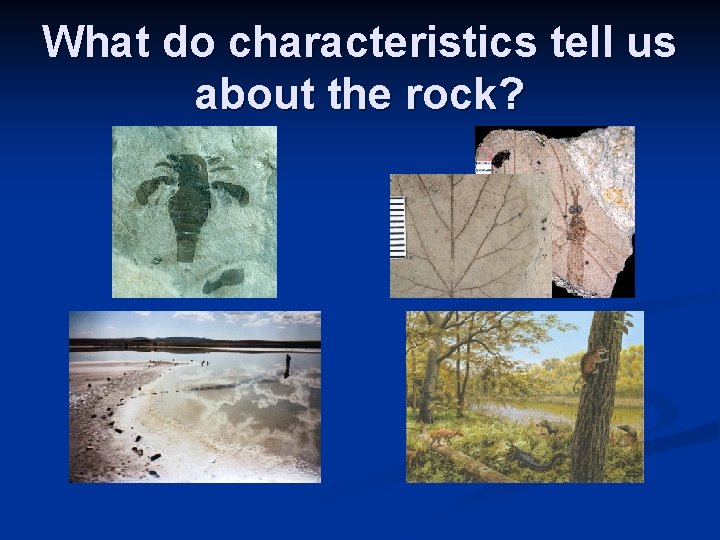 What do characteristics tell us about the rock?